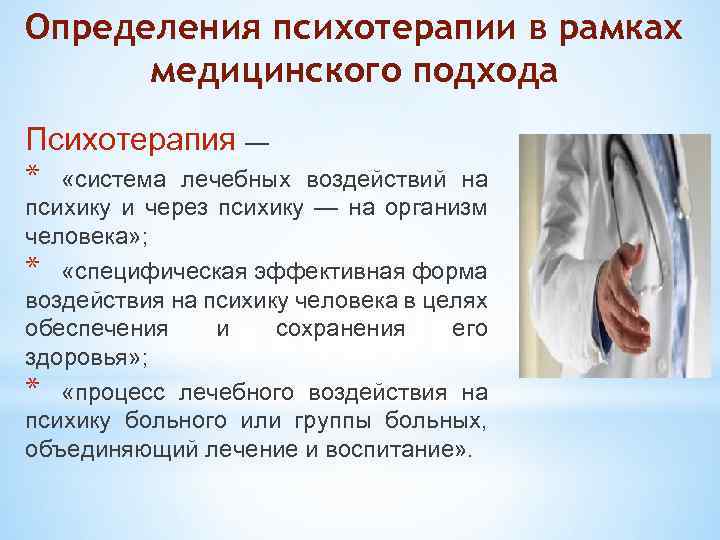 Определения психотерапии в рамках медицинского подхода

Психотерапия —

* «система лечебных воздействий на психику и через психику — на организм человека»;

* «специфическая эффективная форма воздействия на психику человека в целях обеспечения и сохранения его здоровья»;

* «процесс лечебного воздействия на психику больного или группы больных, объединяющий лечение и воспитание».